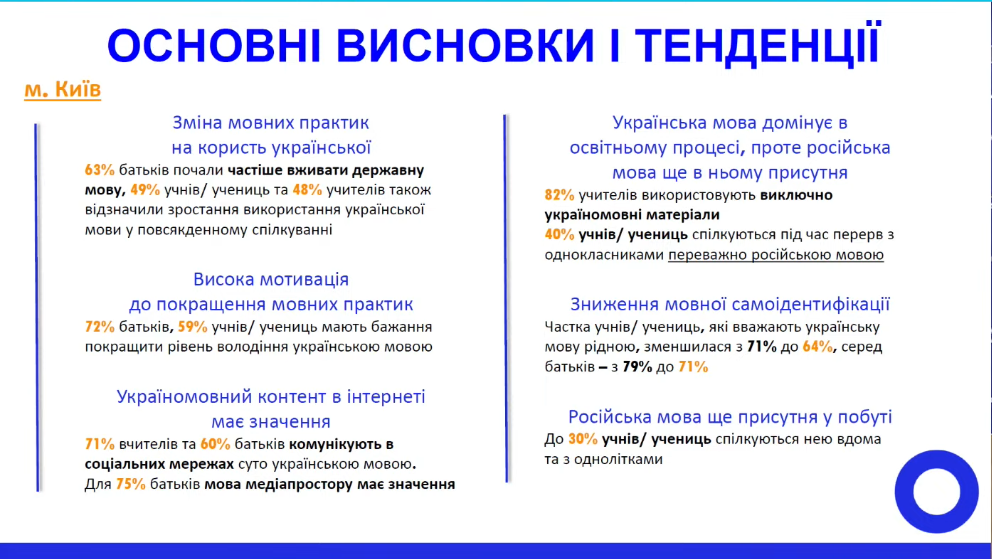 ОСНОВНІ ВИСНОВКИ І ТЕНДЕНЦІЇ

м. Київ

Зміна мовних практик на користь української

63% батьків почали частіше вживати державну мову, 49% учнів/ учениць та 48% учителів також відзначили зростання використання української мови у повсякденному спілкуванні

Висока мотивація до покращення мовних практик

72% батьків, 59% учнів/ учениць мають бажання покращити рівень володіння українською мовою

Україномовний контент в інтернеті має значення

71% вчителів та 60% батьків комунікують в соціальних мережах суто українською мовою. Для 75% батьків мова медіапростору має значення

Українська мова домінує в освітньому процесі, проте російська мова ще в ньому присутня

82% учителів використовують виключно україномовні матеріали

40% учнів/ учениць спілкуються під час перерв з однокласниками переважно російською мовою

Зниження мовної самоідентифікації

Частка учнів/ учениць, які вважають українську мову рідною, зменшилася з 71% до 64%, серед батьків – з 79% до 71%

Російська мова ще присутня у побуті

До 30% учнів/ учениць спілкуються нею вдома та з однолітками